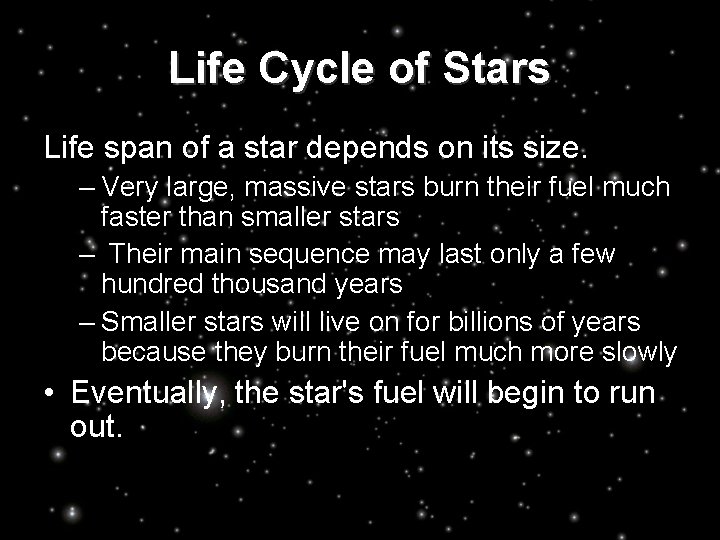 Life Cycle of Stars

Life span of a star depends on its size.

– Very large, massive stars burn their fuel much faster than smaller stars

– Their main sequence may last only a few hundred thousand years

– Smaller stars will live on for billions of years because they burn their fuel much more slowly

• Eventually, the star's fuel will begin to run out.